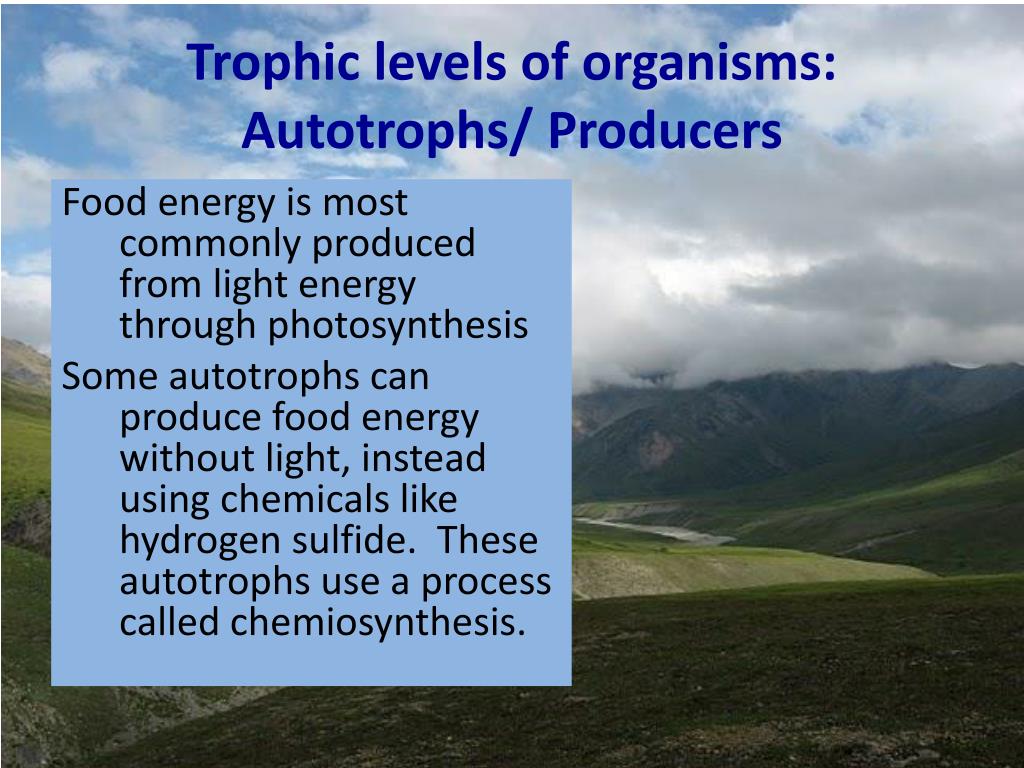 Trophic levels of organisms: Autotrophs/ Producers

Food energy is most commonly produced from light energy through photosynthesis

Some autotrophs can produce food energy without light, instead using chemicals like hydrogen sulfide.  These autotrophs use a process called chemiosynthesis.